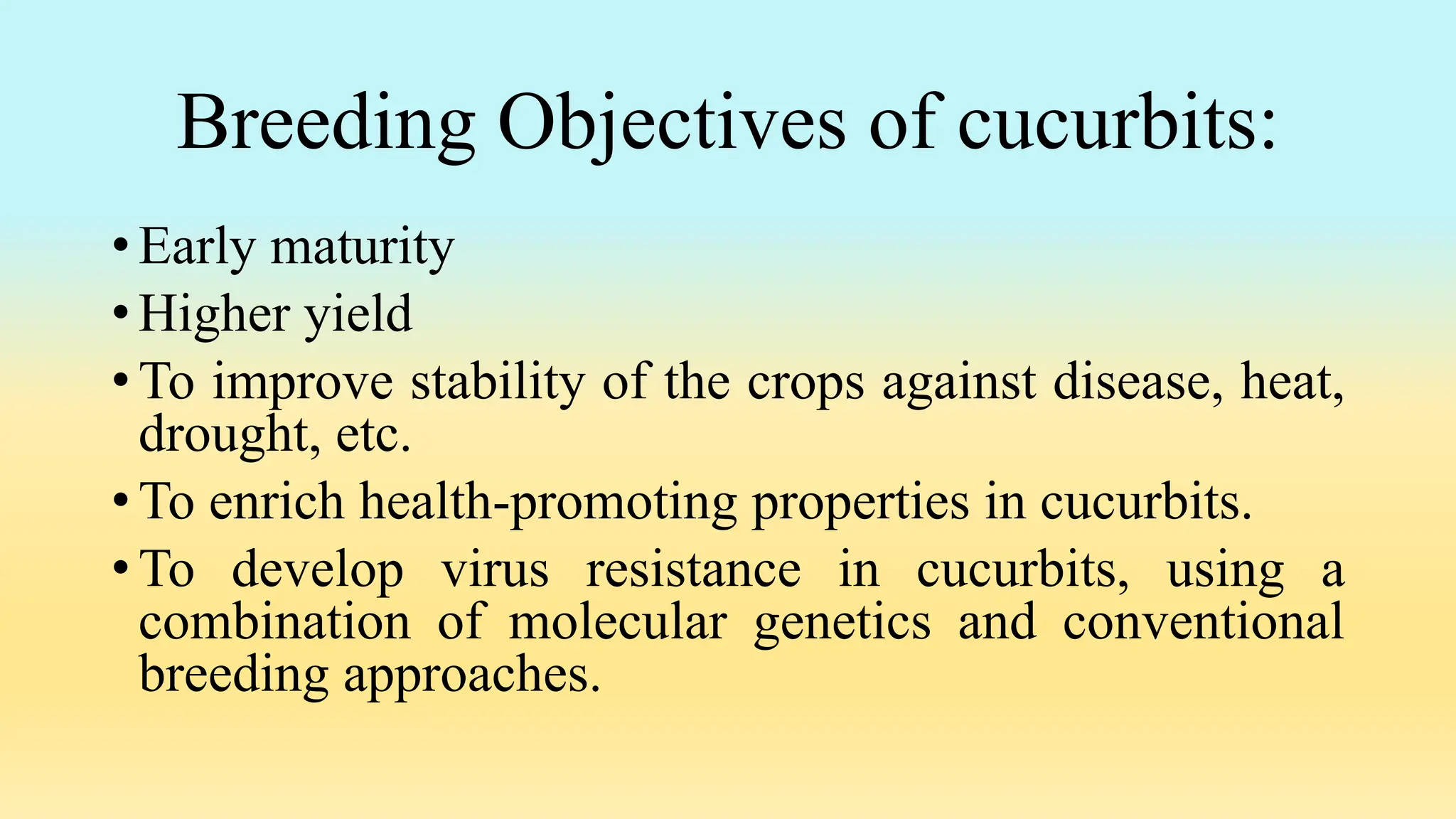 Breeding Objectives of cucurbits:

• Early maturity
• Higher yield
• To improve stability of the crops against disease, heat, drought, etc.
• To enrich health-promoting properties in cucurbits.
• To develop virus resistance in cucurbits, using a combination of molecular genetics and conventional breeding approaches.